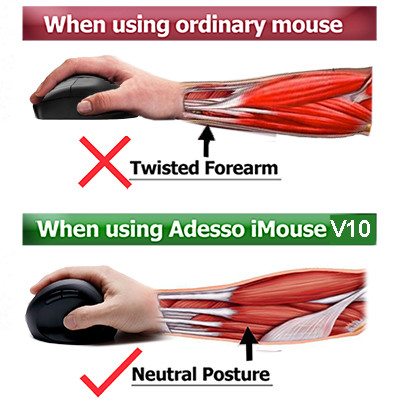 When using ordinary mouse

Twisted Forearm

When using Adesso iMouse V10

Neutral Posture